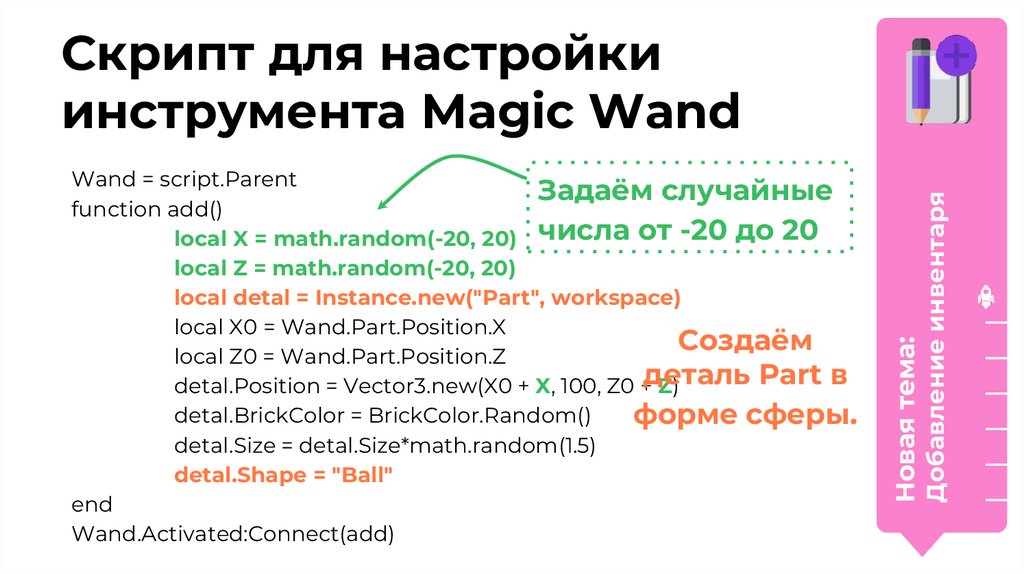 Скрипт для настройки инструмента Magic Wand

Wand = script.Parent
function add()
local X = math.random(-20, 20)
local Z = math.random(-20, 20)
local detal = Instance.new("Part", workspace)
local X0 = Wand.Part.Position.X
local Z0 = Wand.Part.Position.Z
detal.Position = Vector3.new(X0 + X, 100, Z0 + Z)
detal.BrickColor = BrickColor.Random()
detal.Size = detal.Size*math.random(1.5)
detal.Shape = "Ball"
end
Wand.Activated:Connect(add)

Задаём случайные числа от -20 до 20

Создаём деталь Part в форме сферы.

Новая тема:
Добавление инвентаря